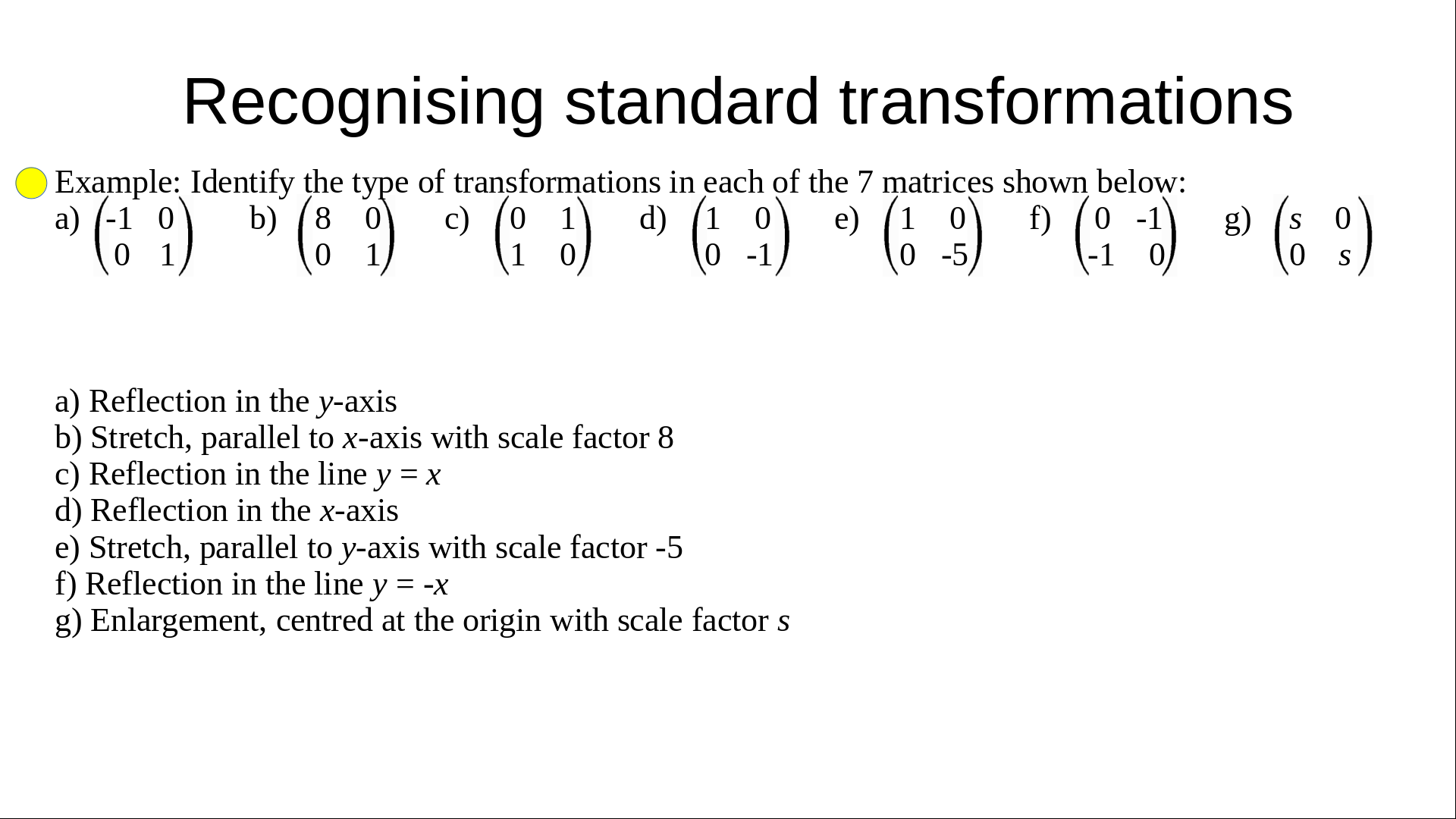 Recognising standard transformations

Example: Identify the type of transformations in each of the 7 matrices shown below:

a) $\begin{pmatrix} -1 & 0 \\ 0 & 1 \end{pmatrix}$ b) $\begin{pmatrix} 8 & 0 \\ 0 & 1 \end{pmatrix}$ c) $\begin{pmatrix} 0 & 1 \\ 1 & 0 \end{pmatrix}$ d) $\begin{pmatrix} 1 & 0 \\ 0 & -1 \end{pmatrix}$ e) $\begin{pmatrix} 1 & 0 \\ 0 & -5 \end{pmatrix}$ f) $\begin{pmatrix} 0 & -1 \\ -1 & 0 \end{pmatrix}$ g) $\begin{pmatrix} s & 0 \\ 0 & s \end{pmatrix}$

a) Reflection in the $y$-axis
b) Stretch, parallel to $x$-axis with scale factor 8
c) Reflection in the line $y = x$
d) Reflection in the $x$-axis
e) Stretch, parallel to $y$-axis with scale factor -5
f) Reflection in the line $y = -x$
g) Enlargement, centred at the origin with scale factor $s$